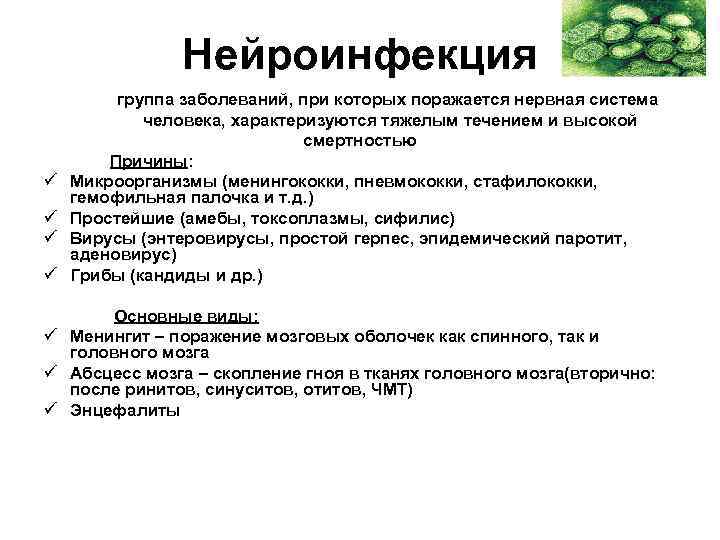 Нейроинфекция

группа заболеваний, при которых поражается нервная система человека, характеризуются тяжелым течением и высокой смертностью

Причины:

✓ Микроорганизмы (менингококки, пневмококки, стафилококки, гемофильная палочка и т.д.)
✓ Простейшие (амебы, токсоплазмы, сифилис)
✓ Вирусы (энтеровирусы, простой герпес, эпидемический паротит, аденовирус)
✓ Грибы (кандиды и др.)

Основные виды:

✓ Менингит – поражение мозговых оболочек как спинного, так и головного мозга
✓ Абсцесс мозга – скопление гноя в тканях головного мозга(вторично: после ринитов, синуситов, отитов, ЧМТ)
✓ Энцефалиты